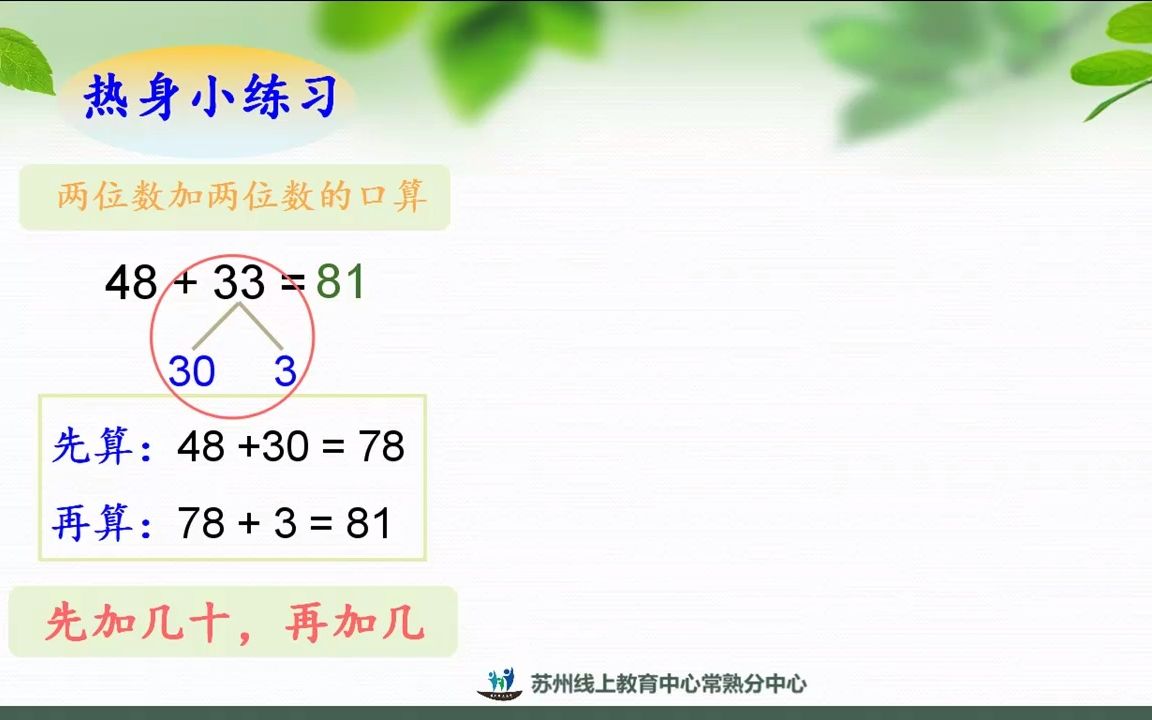 热身小练习

两位数加两位数的口算

$48 + 33 = 81$

30 3

先算：$48 + 30 = 78$

再算：$78 + 3 = 81$

先加几十，再加几

苏州线上教育中心常熟分中心